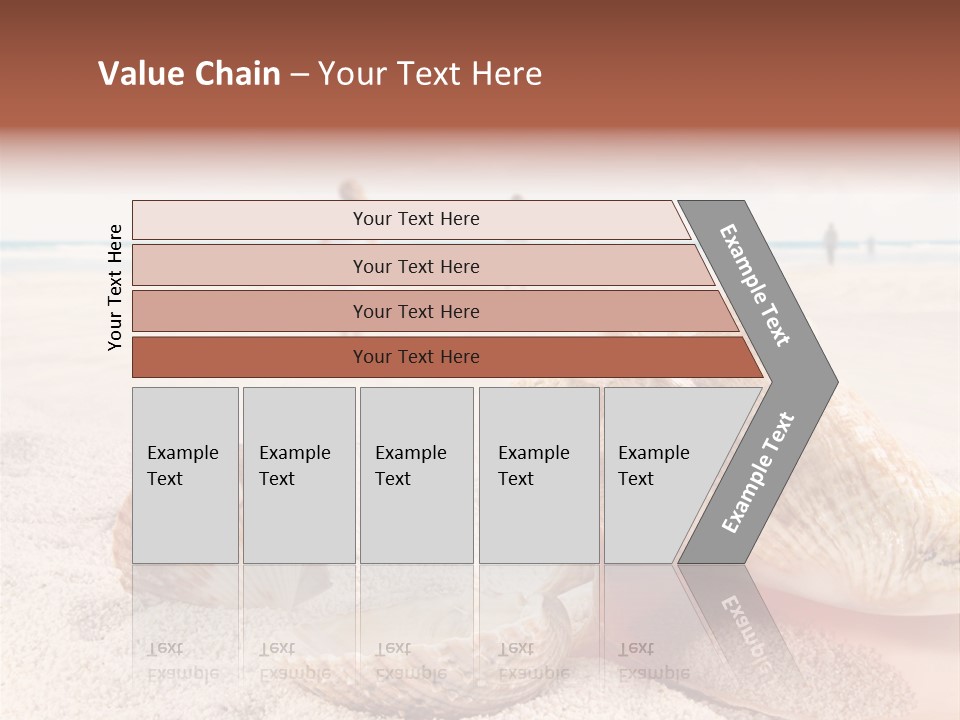 Value Chain – Your Text Here

Your Text Here

Your Text Here

Your Text Here

Your Text Here

Your Text Here

Example Text

Example Text

Example Text

Example Text

Example Text

Example Text

Example Text